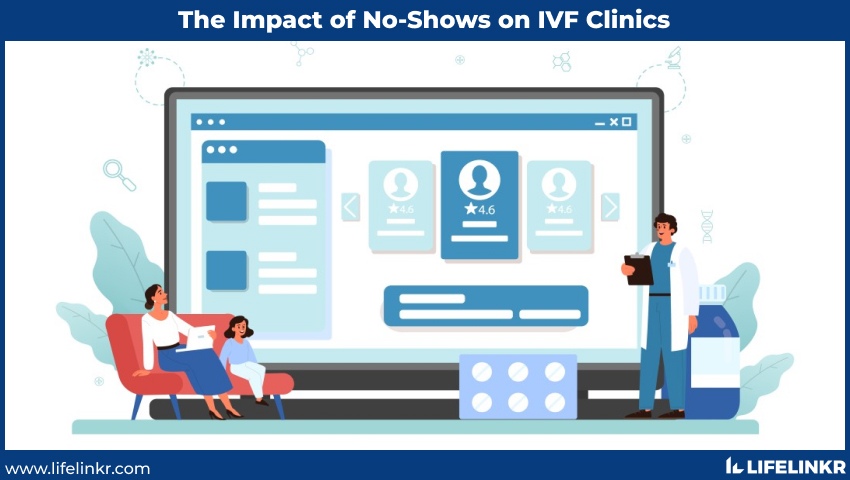 The Impact of No-Shows on IVF Clinics

★4.6

★4.6

★4.6

www.lifelinkr.com

LIFELINKR